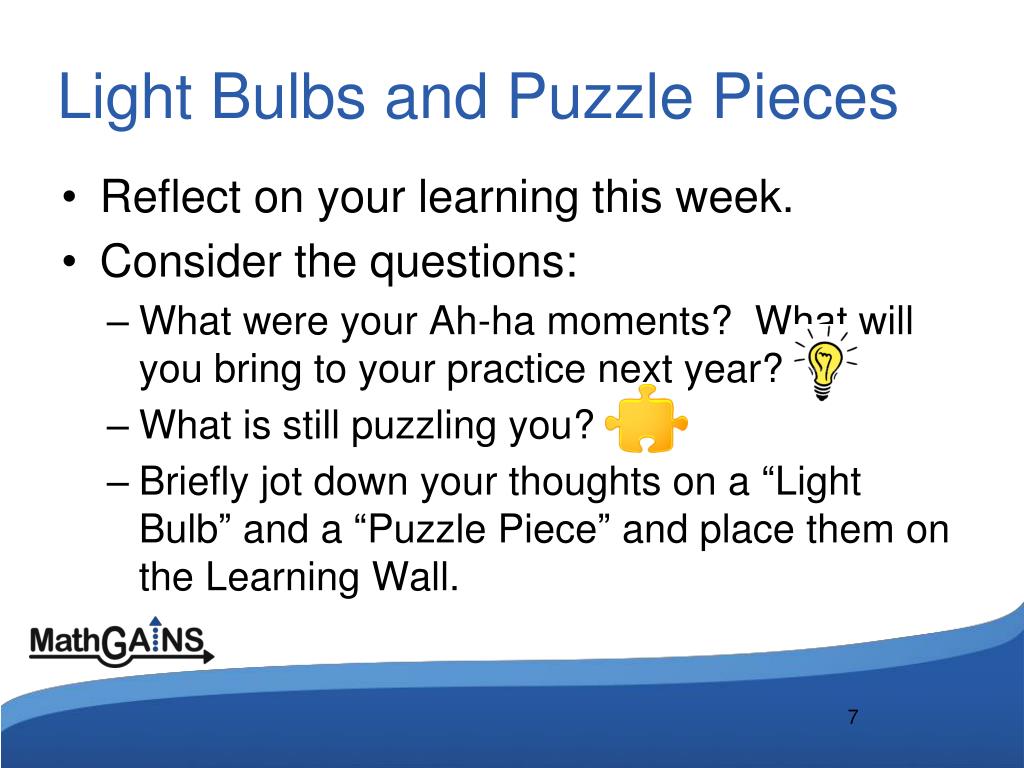 Light Bulbs and Puzzle Pieces

• Reflect on your learning this week.
• Consider the questions:
– What were your Ah-ha moments? What will you bring to your practice next year?
– What is still puzzling you?
– Briefly jot down your thoughts on a “Light Bulb” and a “Puzzle Piece” and place them on the Learning Wall.

MathGAINS

7